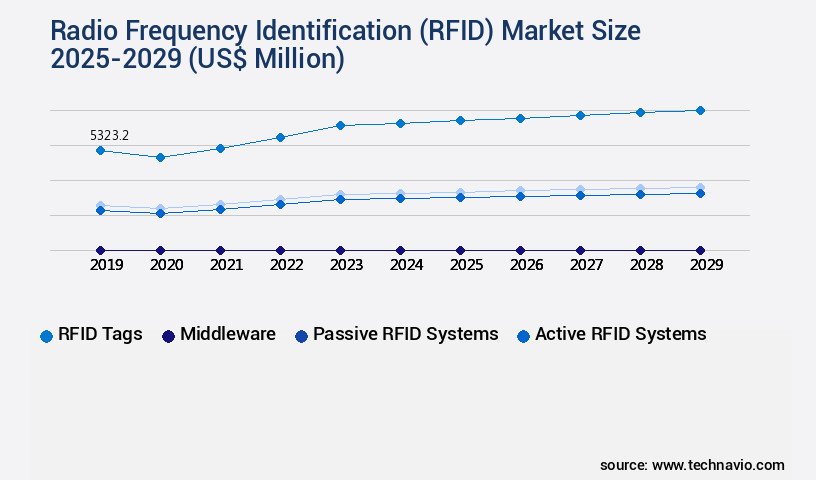 Radio Frequency Identification (RFID) Market Size 2025-2029 (US$ Million)

5323.2

2019 2020 2021 2022 2023 2024 2025 2026 2027 2028 2029

RFID Tags Middleware Passive RFID Systems Active RFID Systems

source: www.technavio.com